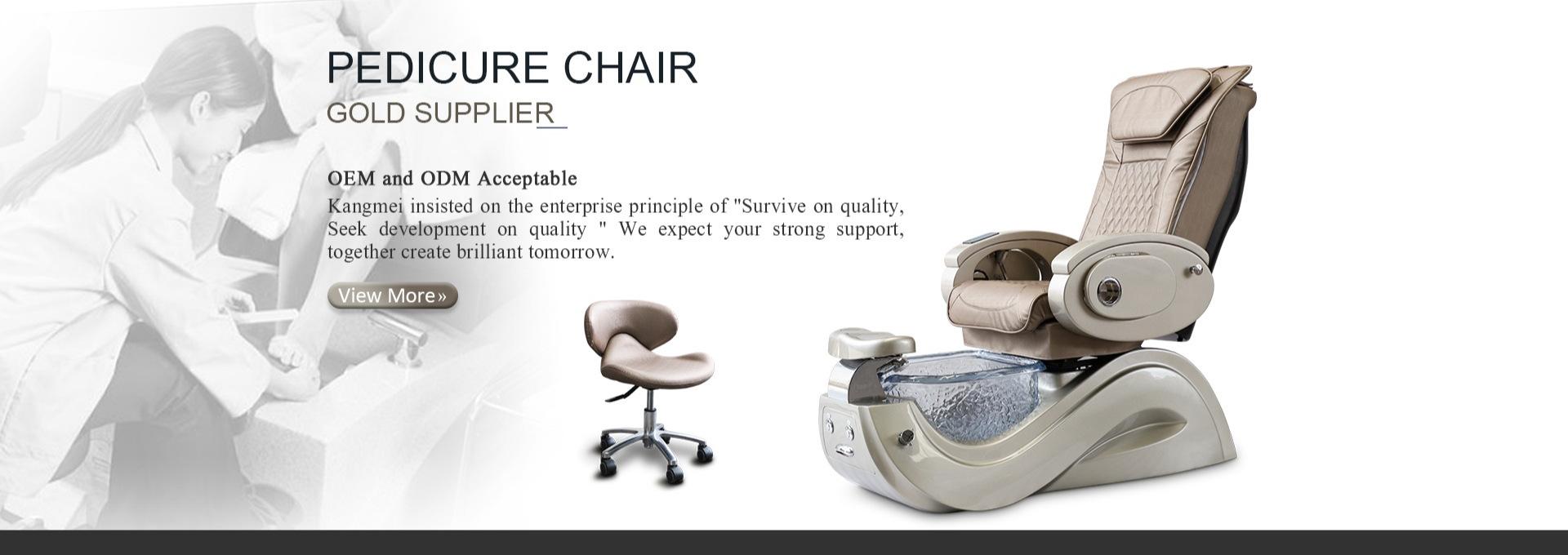 PEDICURE CHAIR
GOLD SUPPLIER

OEM and ODM Acceptable
Kangmei insisted on the enterprise principle of "Survive on quality, Seek development on quality " We expect your strong support, together create brilliant tomorrow.

View More»